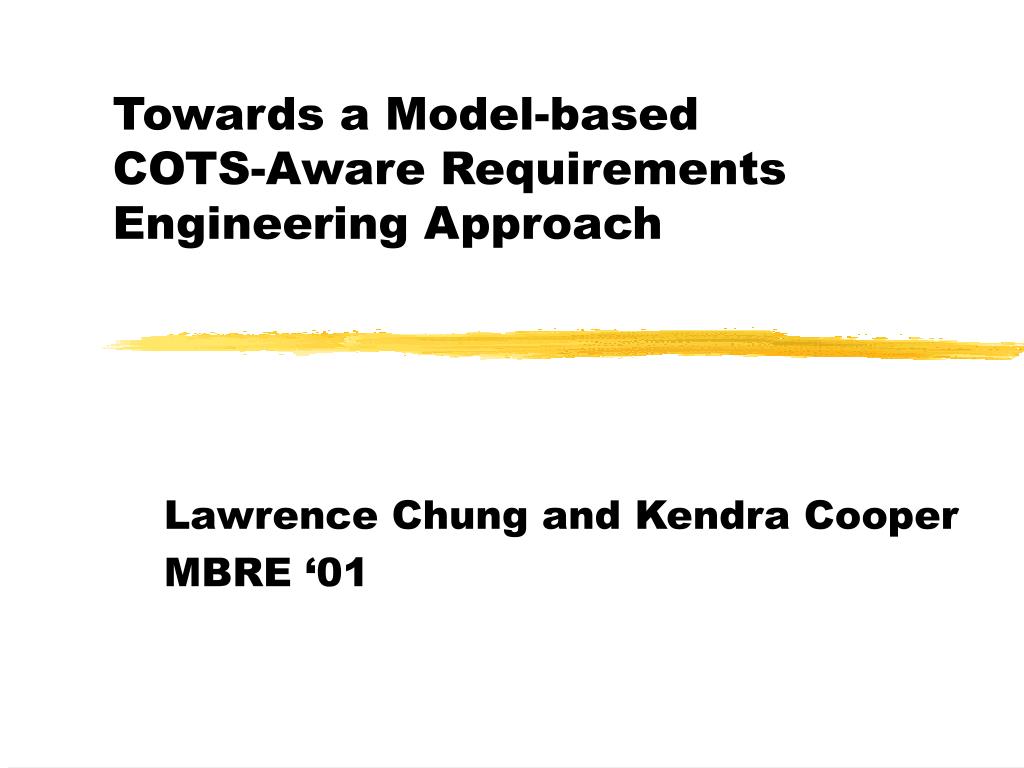 Towards a Model-based COTS-Aware Requirements Engineering Approach

Lawrence Chung and Kendra Cooper
MBRE ‘01